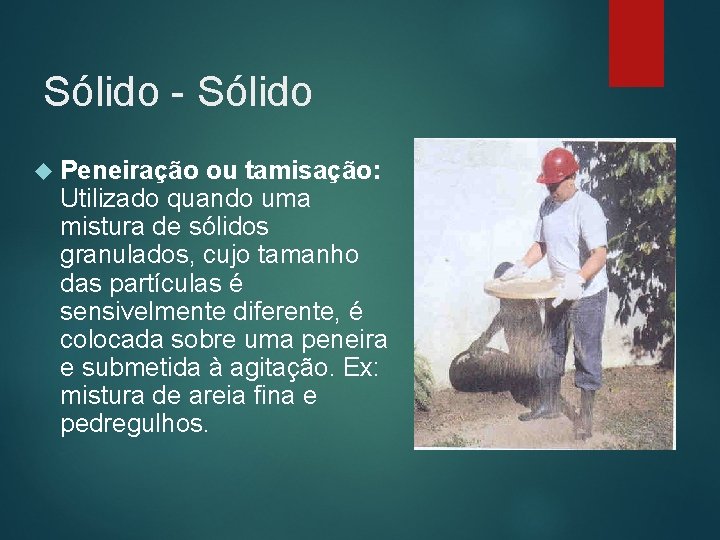 Sólido - Sólido

Peneiração ou tamisação: Utilizado quando uma mistura de sólidos granulados, cujo tamanho das partículas é sensivelmente diferente, é colocada sobre uma peneira e submetida à agitação. Ex: mistura de areia fina e pedregulhos.